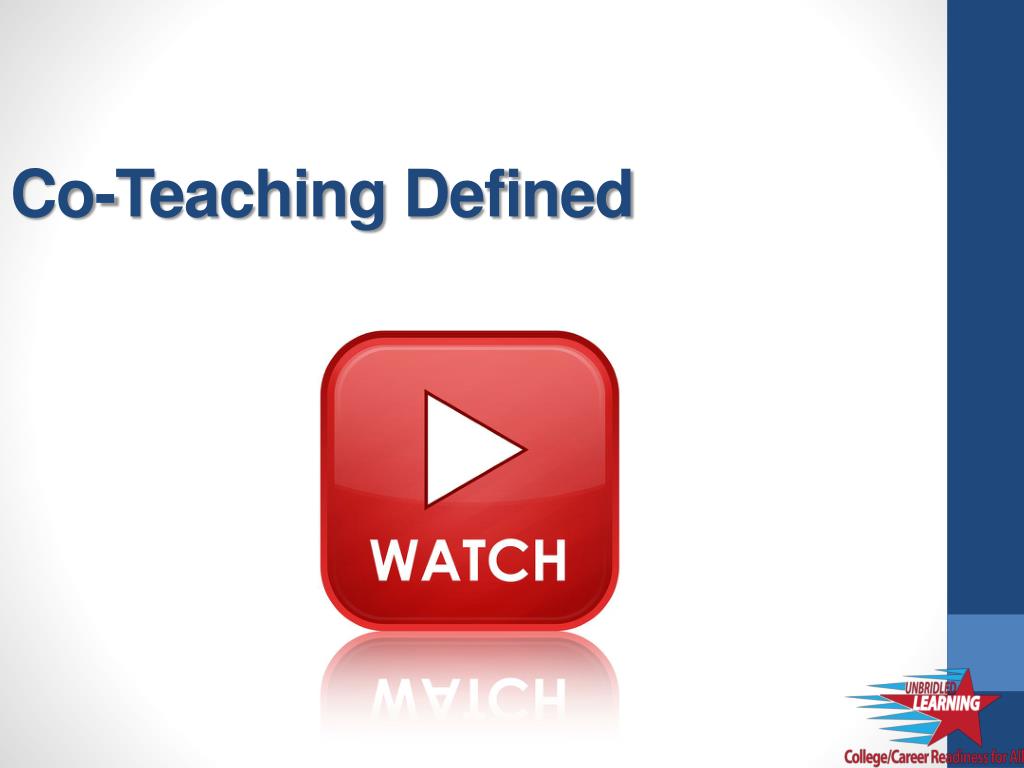 Co-Teaching Defined

WATCH

UNBRIDLED LEARNING

College/Career Readiness for All